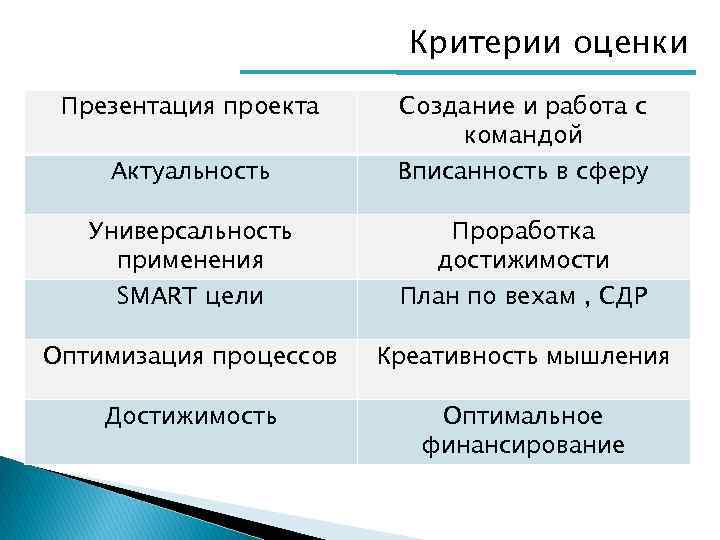 Критерии оценки

| Презентация проекта | Создание и работа с командой |
|---|---|
| Актуальность | Вписанность в сферу |
| Универсальность применения | Проработка достижимости |
| SMART цели | План по вехам , СДР |
| Оптимизация процессов | Креативность мышления |
| Достижимость | Оптимальное финансирование |